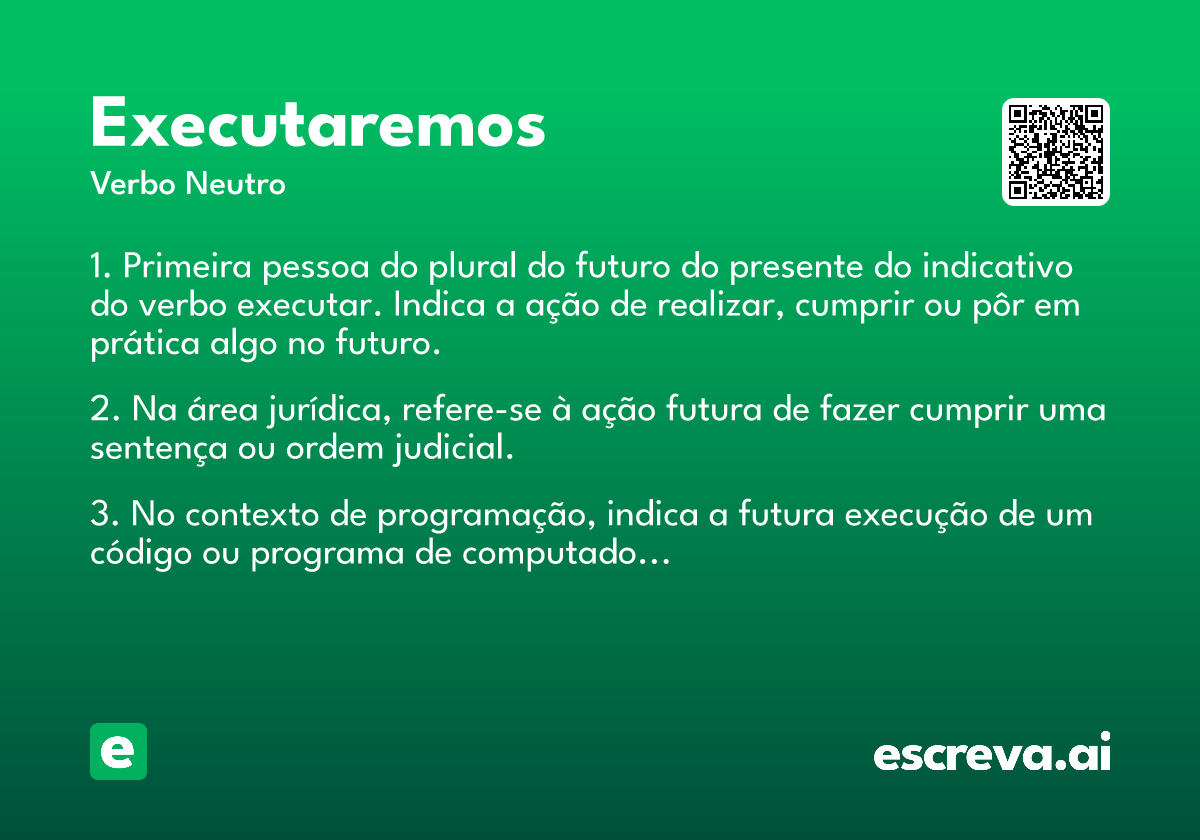 Executaremos
Verbo Neutro

1. Primeira pessoa do plural do futuro do presente do indicativo do verbo executar. Indica a ação de realizar, cumprir ou pôr em prática algo no futuro.

2. Na área jurídica, refere-se à ação futura de fazer cumprir uma sentença ou ordem judicial.

3. No contexto de programação, indica a futura execução de um código ou programa de computado...

e

escreva.ai